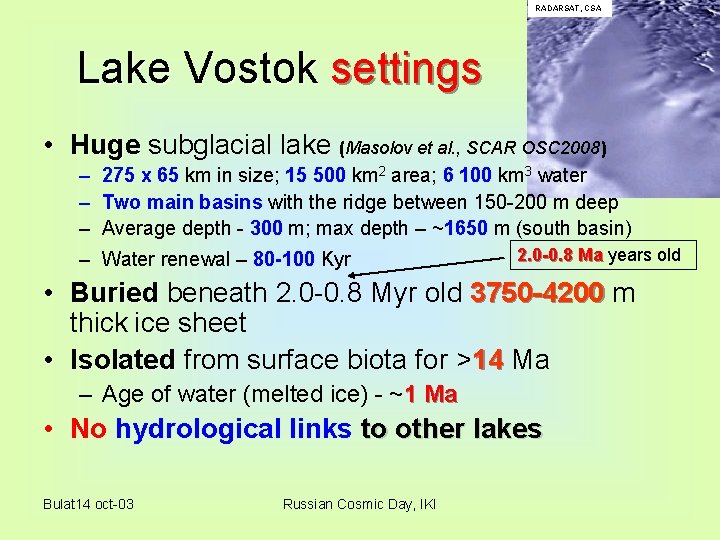 RADARSAT, CSA

Lake Vostok settings

• Huge subglacial lake (Masolov et al., SCAR OSC2008)
– 275 x 65 km in size; 15 500 km$^2$ area; 6 100 km$^3$ water
– Two main basins with the ridge between 150-200 m deep
– Average depth - 300 m; max depth – ~1650 m (south basin)
– Water renewal – 80-100 Kyr

2.0-0.8 Ma years old

• Buried beneath 2.0-0.8 Myr old 3750-4200 m thick ice sheet
• Isolated from surface biota for >14 Ma
– Age of water (melted ice) - ~1 Ma
• No hydrological links to other lakes

Bulat14 oct-03

Russian Cosmic Day, IKI